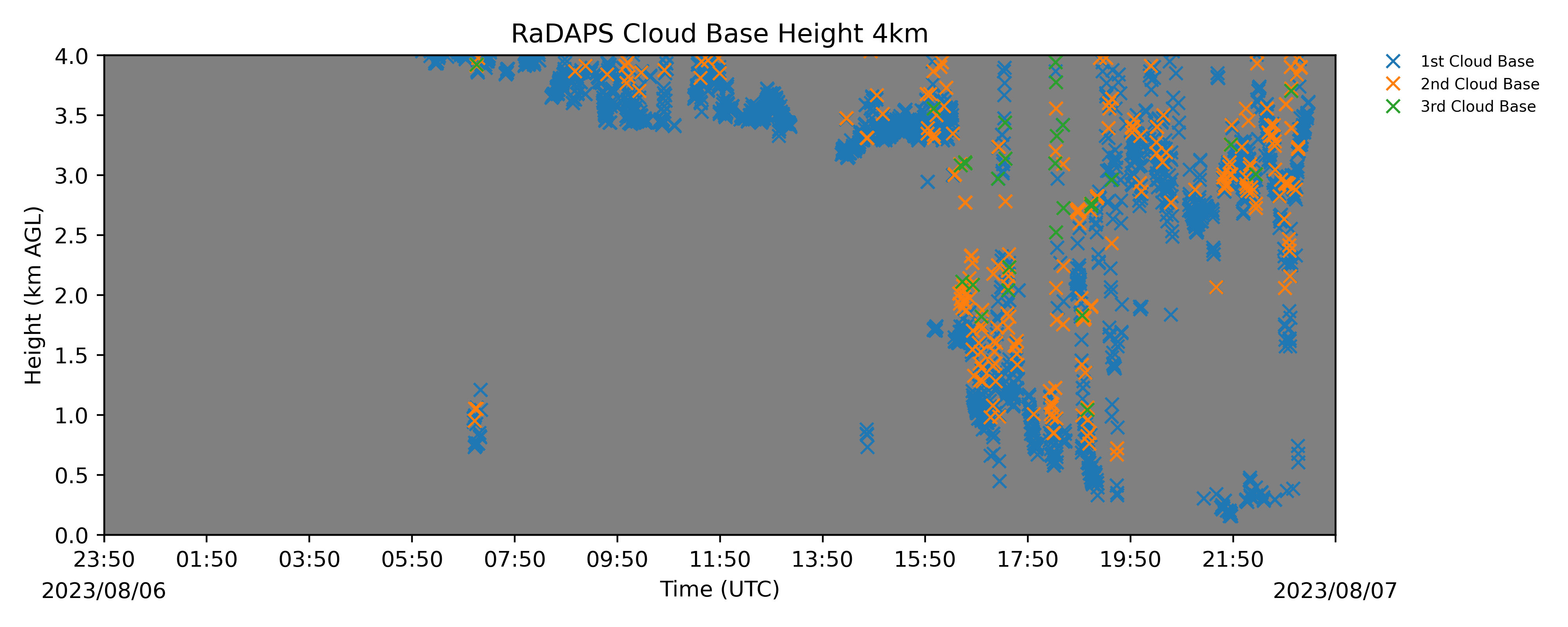 RaDAPS Cloud Base Height 4km

1st Cloud Base
2nd Cloud Base
3rd Cloud Base

Height (km AGL)

4.0
3.5
3.0
2.5
2.0
1.5
1.0
0.5
0.0

23:50
01:50
03:50
05:50
07:50
09:50
11:50
13:50
15:50
17:50
19:50
21:50

2023/08/06
Time (UTC)
2023/08/07